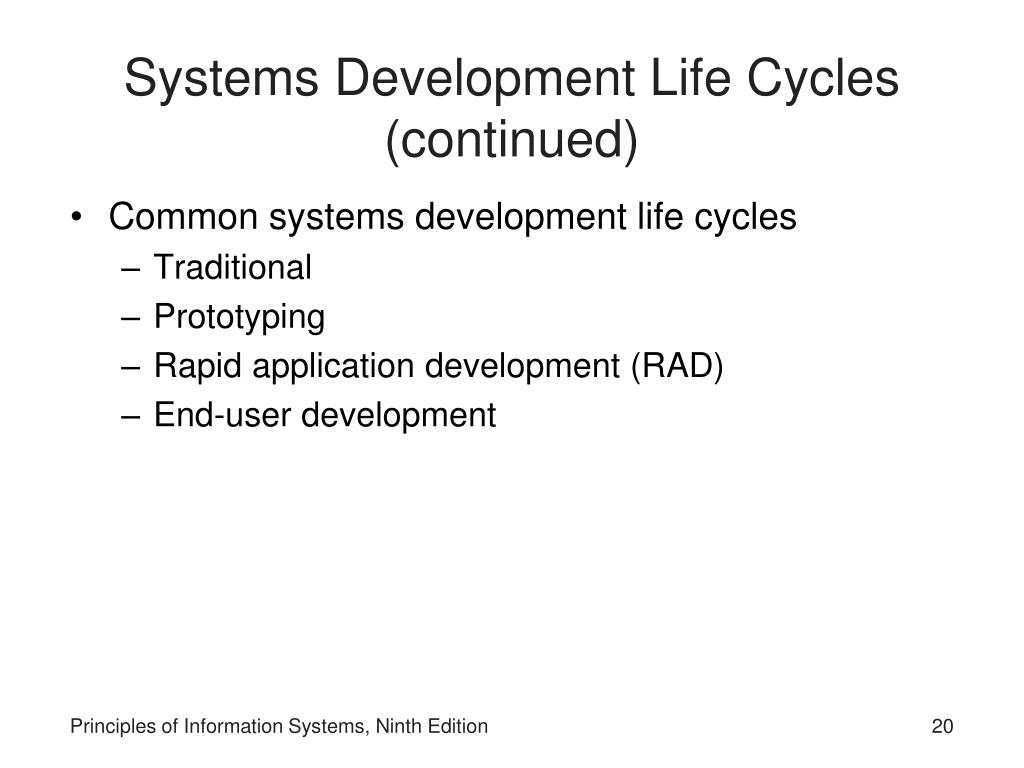 Systems Development Life Cycles (continued)

• Common systems development life cycles
– Traditional
– Prototyping
– Rapid application development (RAD)
– End-user development

Principles of Information Systems, Ninth Edition

20